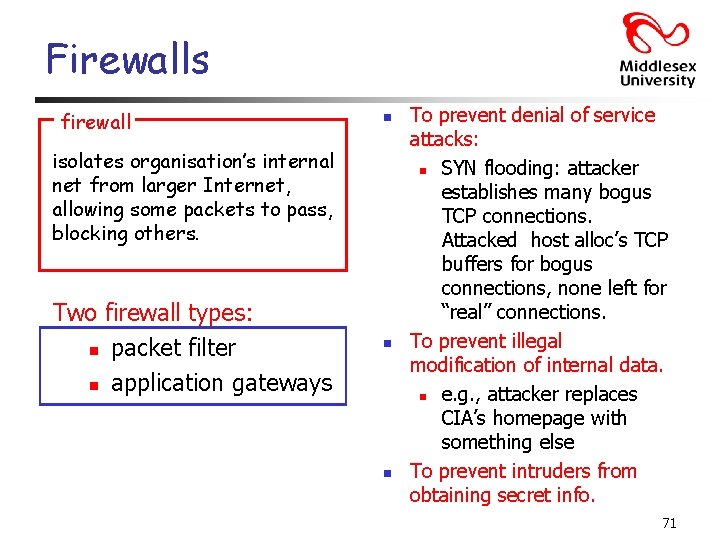 Firewalls

Middlesex University

firewall

isolates organisation's internal net from larger Internet, allowing some packets to pass, blocking others.

Two firewall types:

- packet filter
- application gateways

- To prevent denial of service attacks:
  - SYN flooding: attacker establishes many bogus TCP connections. Attacked host alloc's TCP buffers for bogus connections, none left for "real" connections.
- To prevent illegal modification of internal data.
  - e.g., attacker replaces CIA's homepage with something else
- To prevent intruders from obtaining secret info.

71